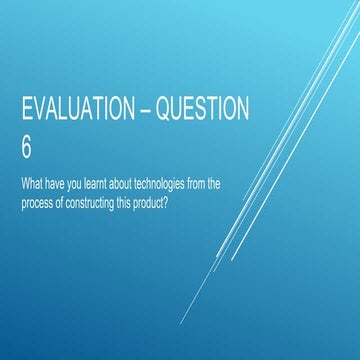 EVALUATION – QUESTION 6

What have you learnt about technologies from the process of constructing this product?